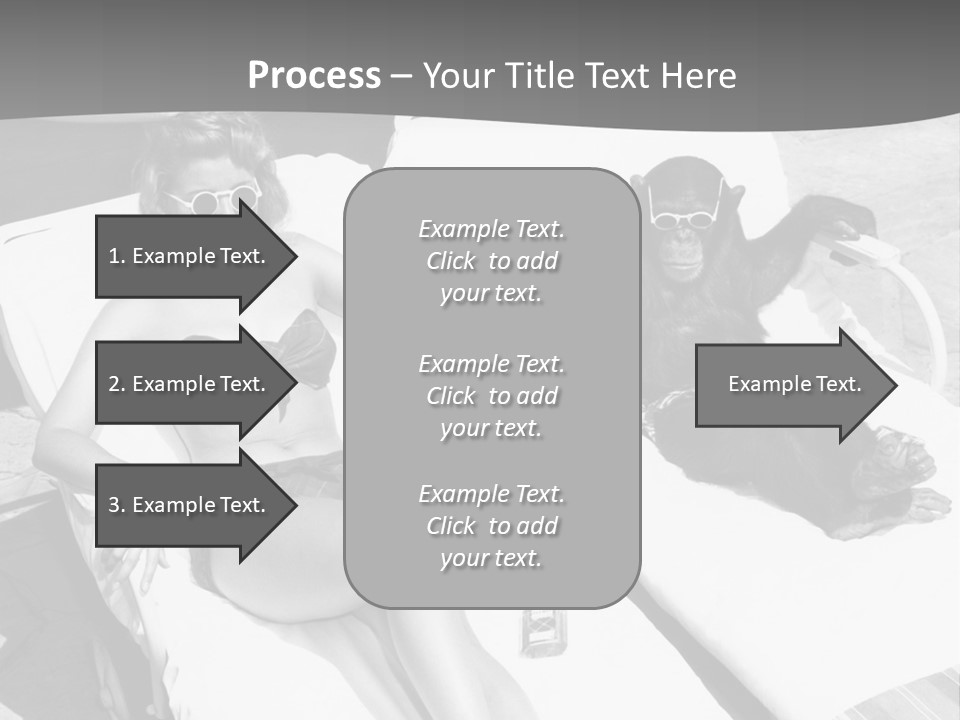 Process – Your Title Text Here

1. Example Text.

2. Example Text.

3. Example Text.

Example Text. Click to add your text.

Example Text. Click to add your text.

Example Text. Click to add your text.

Example Text.